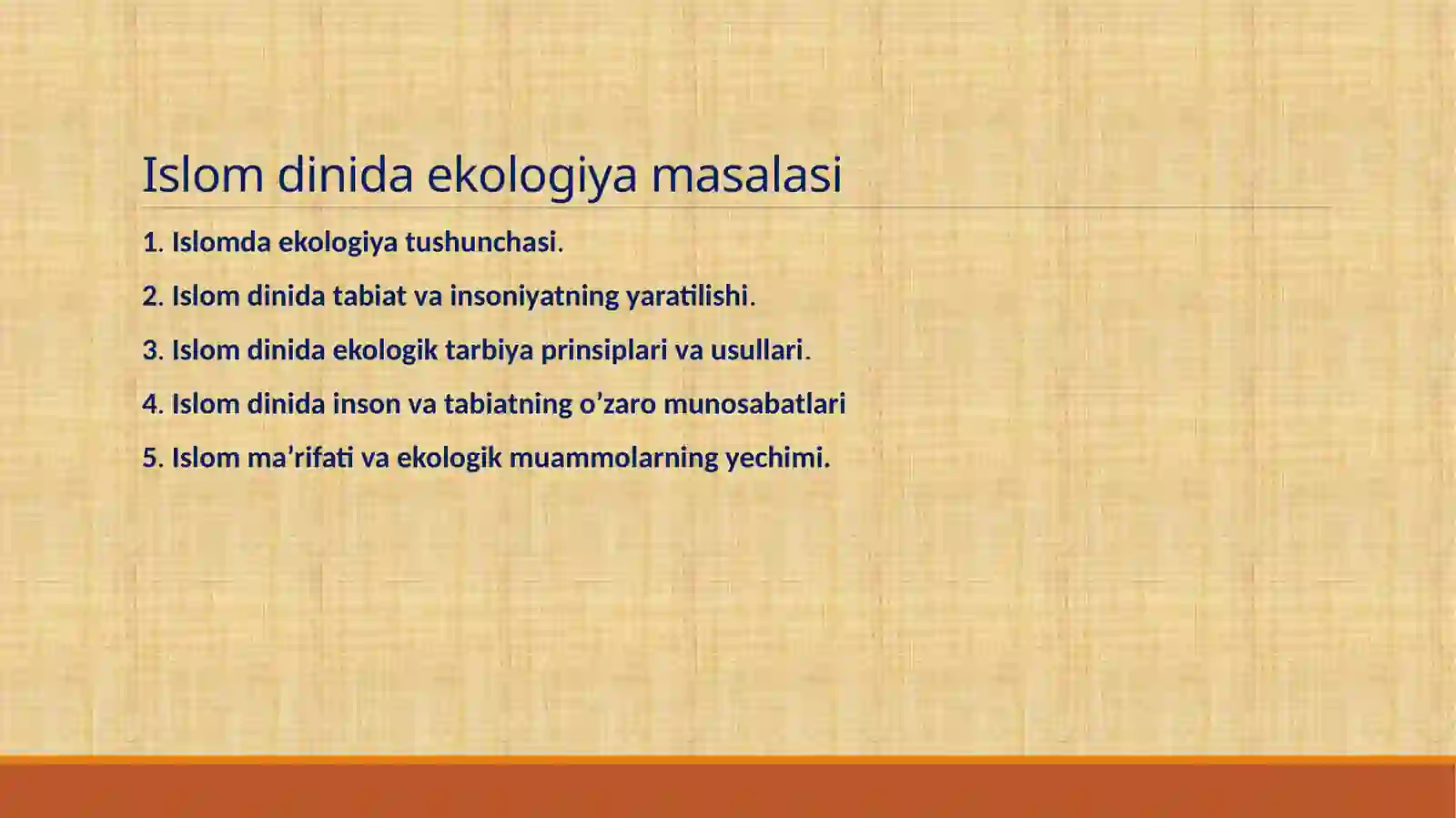 Islom dinida ekologiya masalasi

1. Islomda ekologiya tushunchasi.

2. Islom dinida tabiat va insoniyatning yaratilishi.

3. Islom dinida ekologik tarbiya prinsiplari va usullari.

4. Islom dinida inson va tabiatning o’zaro munosabatlari

5. Islom ma’rifati va ekologik muammolarning yechimi.